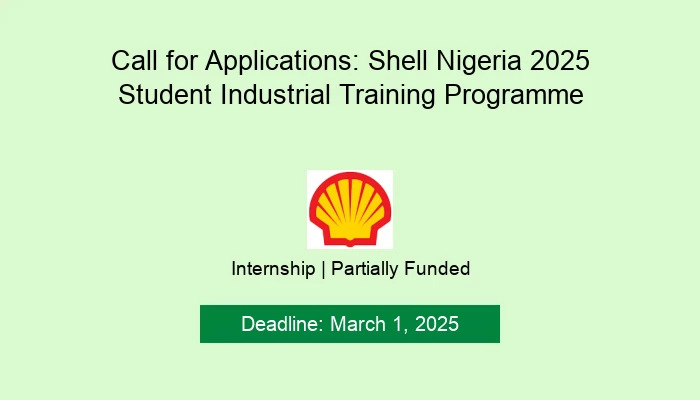 Call for Applications: Shell Nigeria 2025 Student Industrial Training Programme

Internship | Partially Funded

Deadline: March 1, 2025